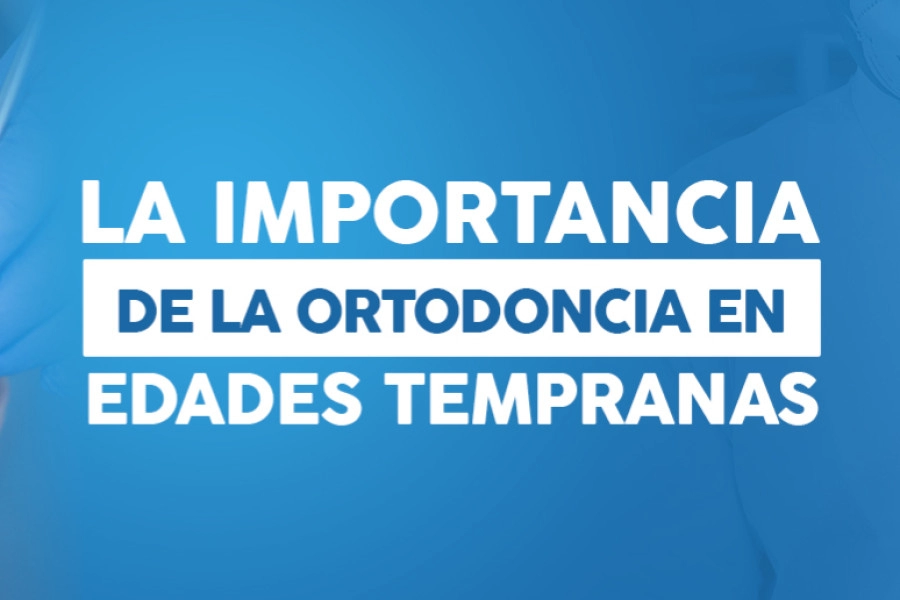 LA IMPORTANCIA
DE LA ORTODONCIA EN
EDADES TEMPRANAS